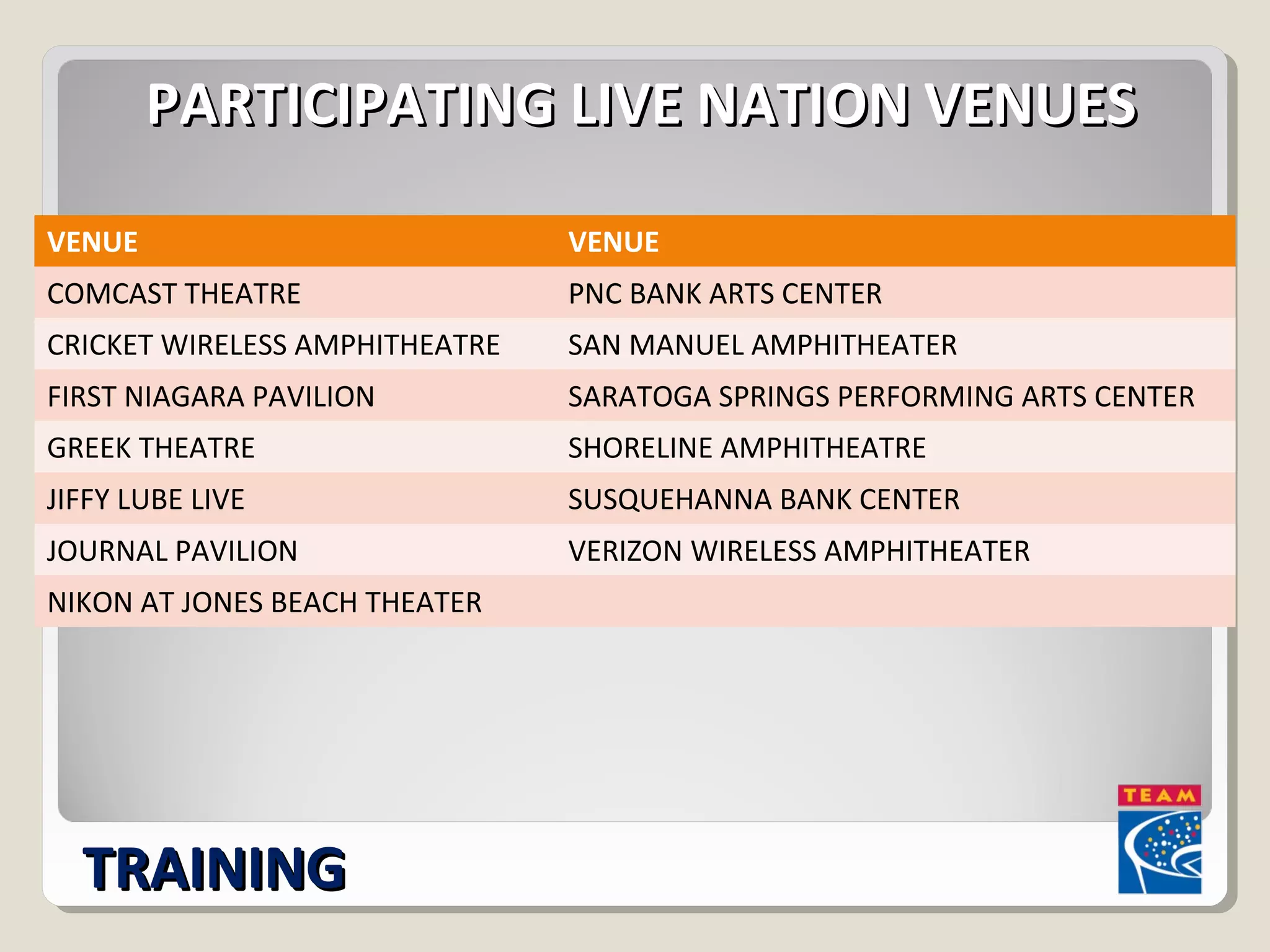 PARTICIPATING LIVE NATION VENUES

| VENUE | VENUE |
|---|---|
| COMCAST THEATRE | PNC BANK ARTS CENTER |
| CRICKET WIRELESS AMPHITHEATRE | SAN MANUEL AMPHITHEATER |
| FIRST NIAGARA PAVILION | SARATOGA SPRINGS PERFORMING ARTS CENTER |
| GREEK THEATRE | SHORELINE AMPHITHEATRE |
| JIFFY LUBE LIVE | SUSQUEHANNA BANK CENTER |
| JOURNAL PAVILION | VERIZON WIRELESS AMPHITHEATER |
| NIKON AT JONES BEACH THEATER | |

TRAINING

TEAM